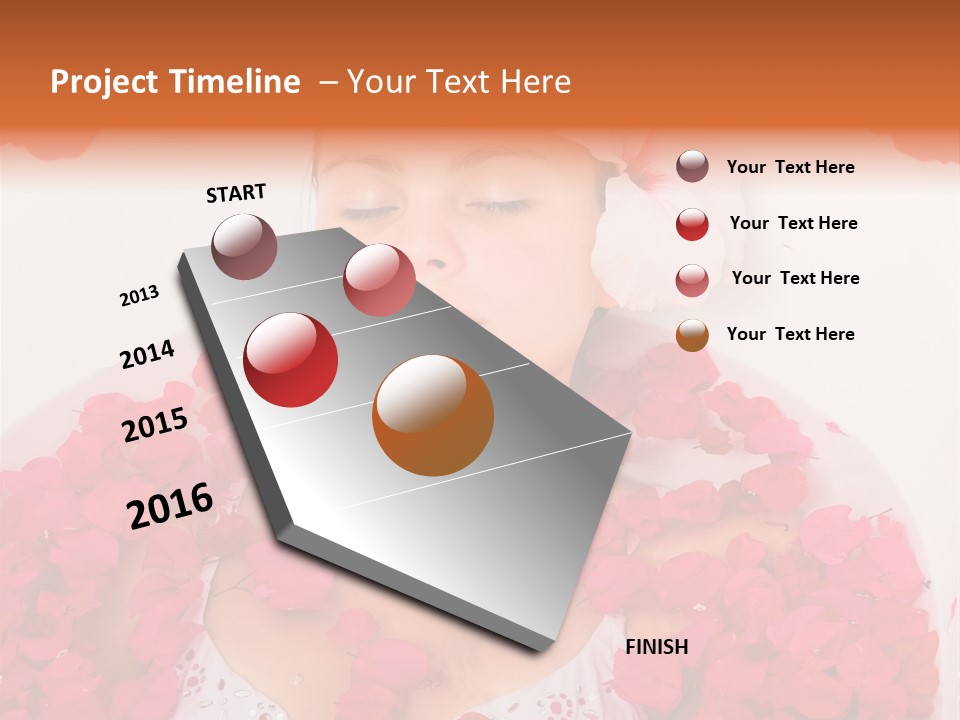 Project Timeline – Your Text Here

START

2013

2014

2015

2016

FINISH

Your Text Here

Your Text Here

Your Text Here

Your Text Here